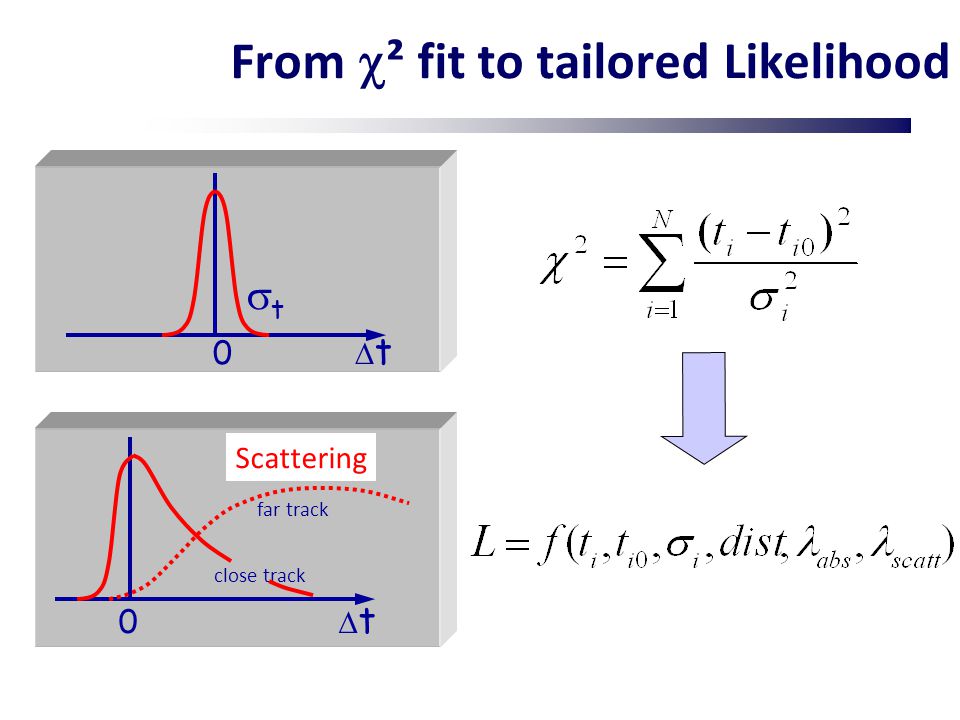 From $\chi^2$ fit to tailored Likelihood

$\sigma_t$

0

$\Delta t$

$\chi^2 = \sum_{i=1}^{N} \frac{(t_i - t_{i0})^2}{\sigma_i^2}$

Scattering

far track

close track

0

$\Delta t$

$L = f(t_i, t_{i0}, \sigma_i, dist, \lambda_{abs}, \lambda_{scatt})$